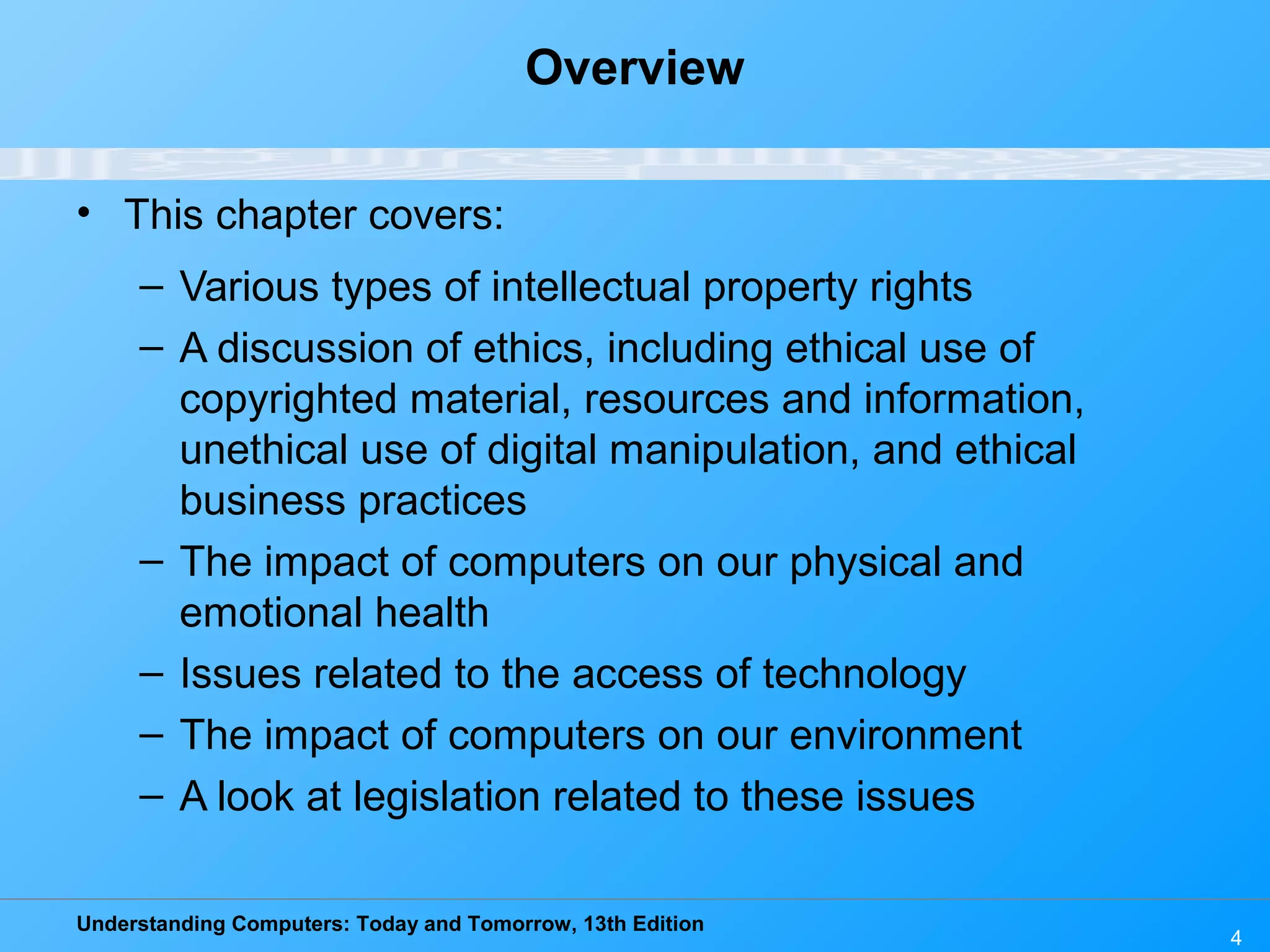 Overview

• This chapter covers:

– Various types of intellectual property rights

– A discussion of ethics, including ethical use of copyrighted material, resources and information, unethical use of digital manipulation, and ethical business practices

– The impact of computers on our physical and emotional health

– Issues related to the access of technology

– The impact of computers on our environment

– A look at legislation related to these issues

Understanding Computers: Today and Tomorrow, 13th Edition

4